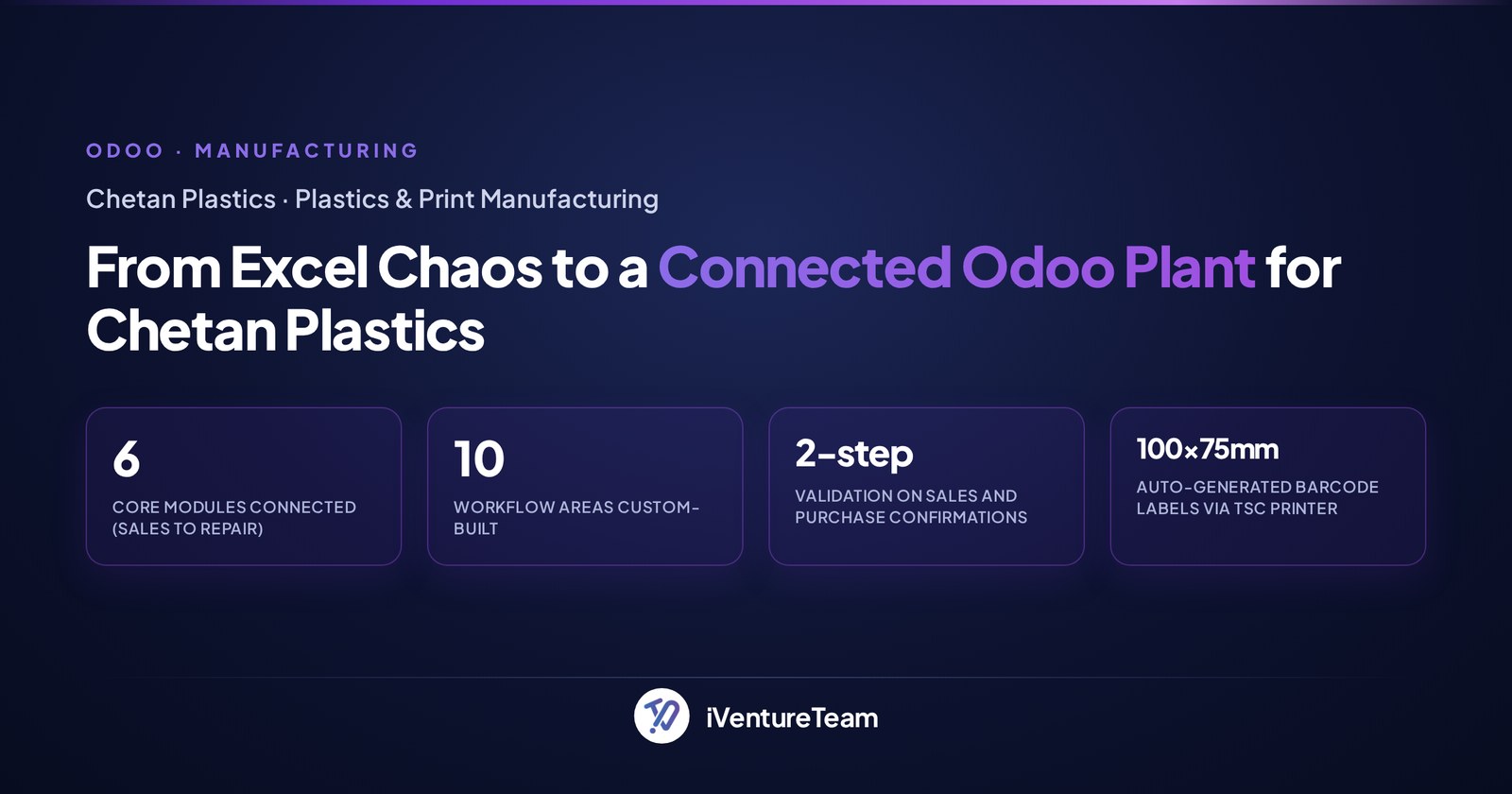 ODOO · MANUFACTURING

Chetan Plastics · Plastics & Print Manufacturing

From Excel Chaos to a Connected Odoo Plant for Chetan Plastics

6
CORE MODULES CONNECTED (SALES TO REPAIR)

10
WORKFLOW AREAS CUSTOM-BUILT

2-step
VALIDATION ON SALES AND PURCHASE CONFIRMATIONS

100×75mm
AUTO-GENERATED BARCODE LABELS VIA TSC PRINTER

iVentureTeam